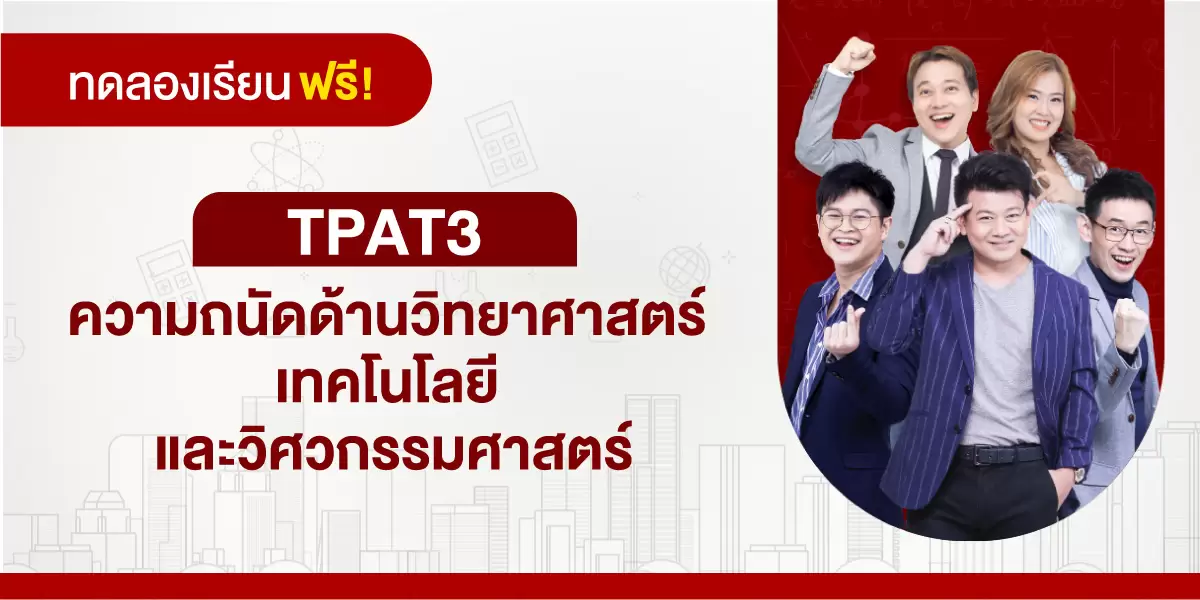 ทดลองเรียน ฟรี!

TPAT3

ความถนัดด้านวิทยาศาสตร์ เทคโนโลยี และวิศวกรรมศาสตร์